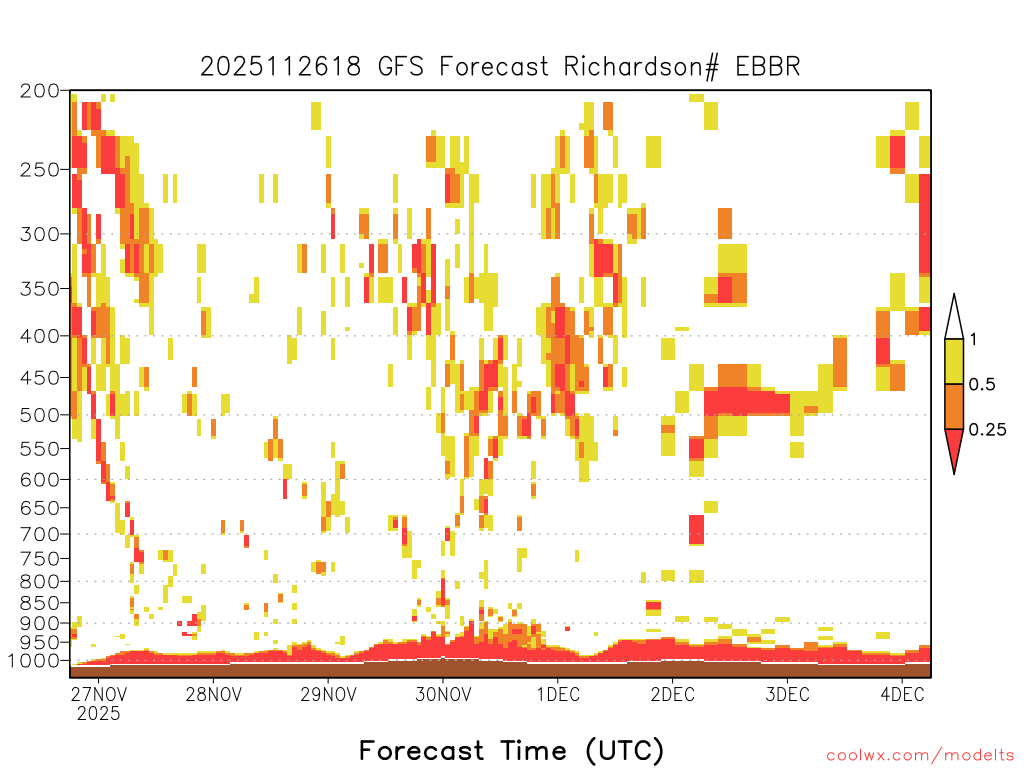 2025112618 GFS Forecast Richardson# EBBR

200
250
300
350
400
450
500
550
600
650
700
750
800
850
900
950
1000

1
0.5
0.25

27NOV
2025
28NOV
29NOV
30NOV
1DEC
2DEC
3DEC
4DEC

Forecast Time (UTC)

coolwx.com/modelts